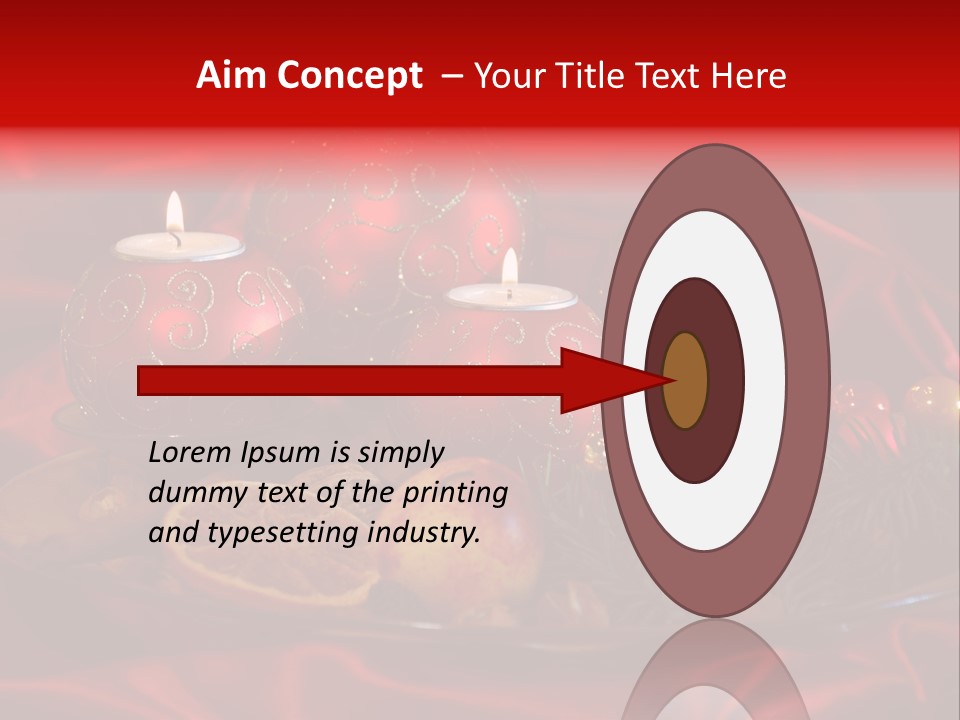 Aim Concept – Your Title Text Here

Lorem Ipsum is simply dummy text of the printing and typesetting industry.